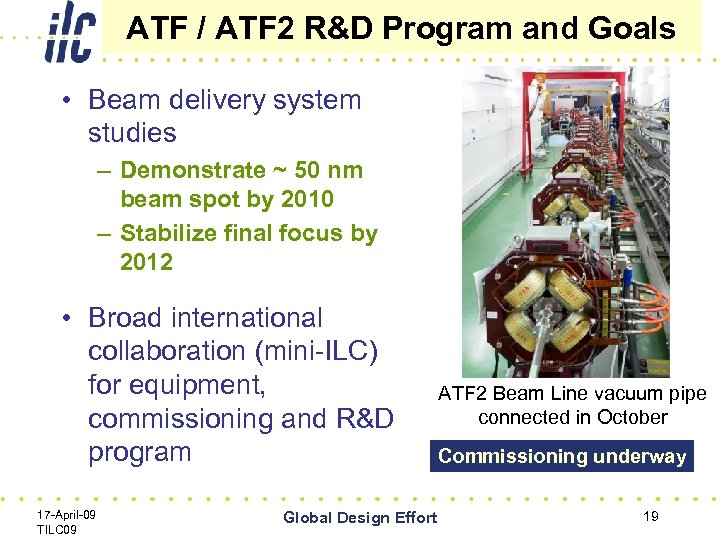 ilc

ATF / ATF2 R&D Program and Goals

• Beam delivery system studies
– Demonstrate ~ 50 nm beam spot by 2010
– Stabilize final focus by 2012

• Broad international collaboration (mini-ILC) for equipment, commissioning and R&D program

ATF2 Beam Line vacuum pipe connected in October

Commissioning underway

17-April-09
TILC09

Global Design Effort

19